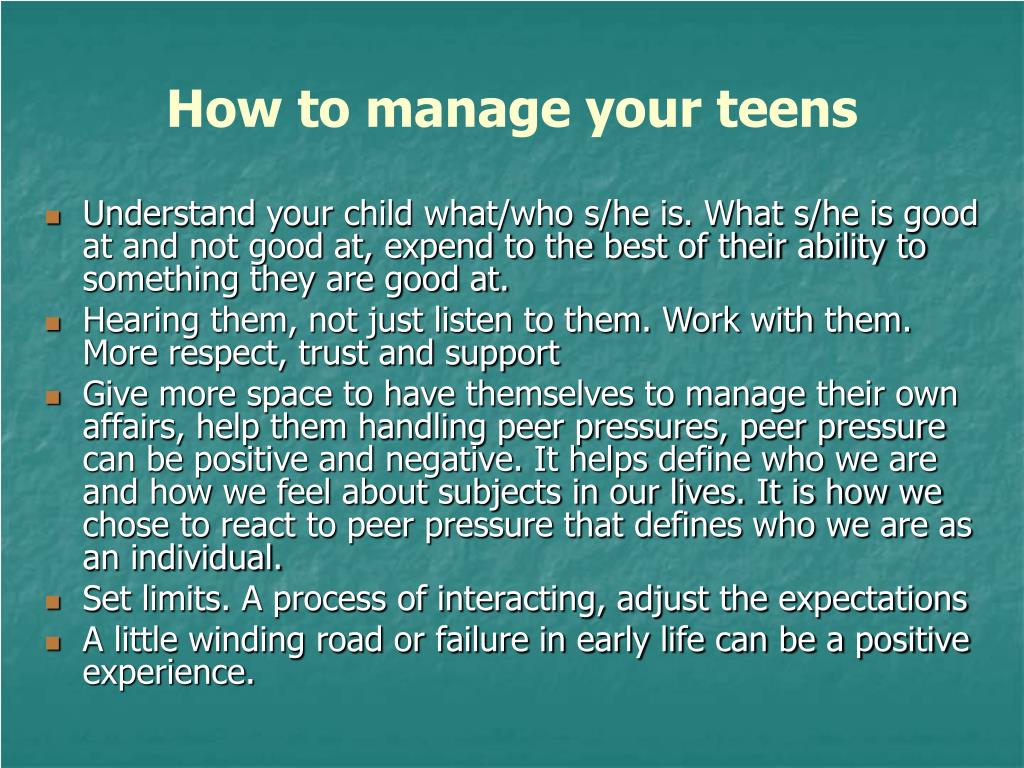 How to manage your teens

- Understand your child what/who s/he is. What s/he is good at and not good at, expend to the best of their ability to something they are good at.
- Hearing them, not just listen to them. Work with them. More respect, trust and support
- Give more space to have themselves to manage their own affairs, help them handling peer pressures, peer pressure can be positive and negative. It helps define who we are and how we feel about subjects in our lives. It is how we chose to react to peer pressure that defines who we are as an individual.
- Set limits. A process of interacting, adjust the expectations
- A little winding road or failure in early life can be a positive experience.